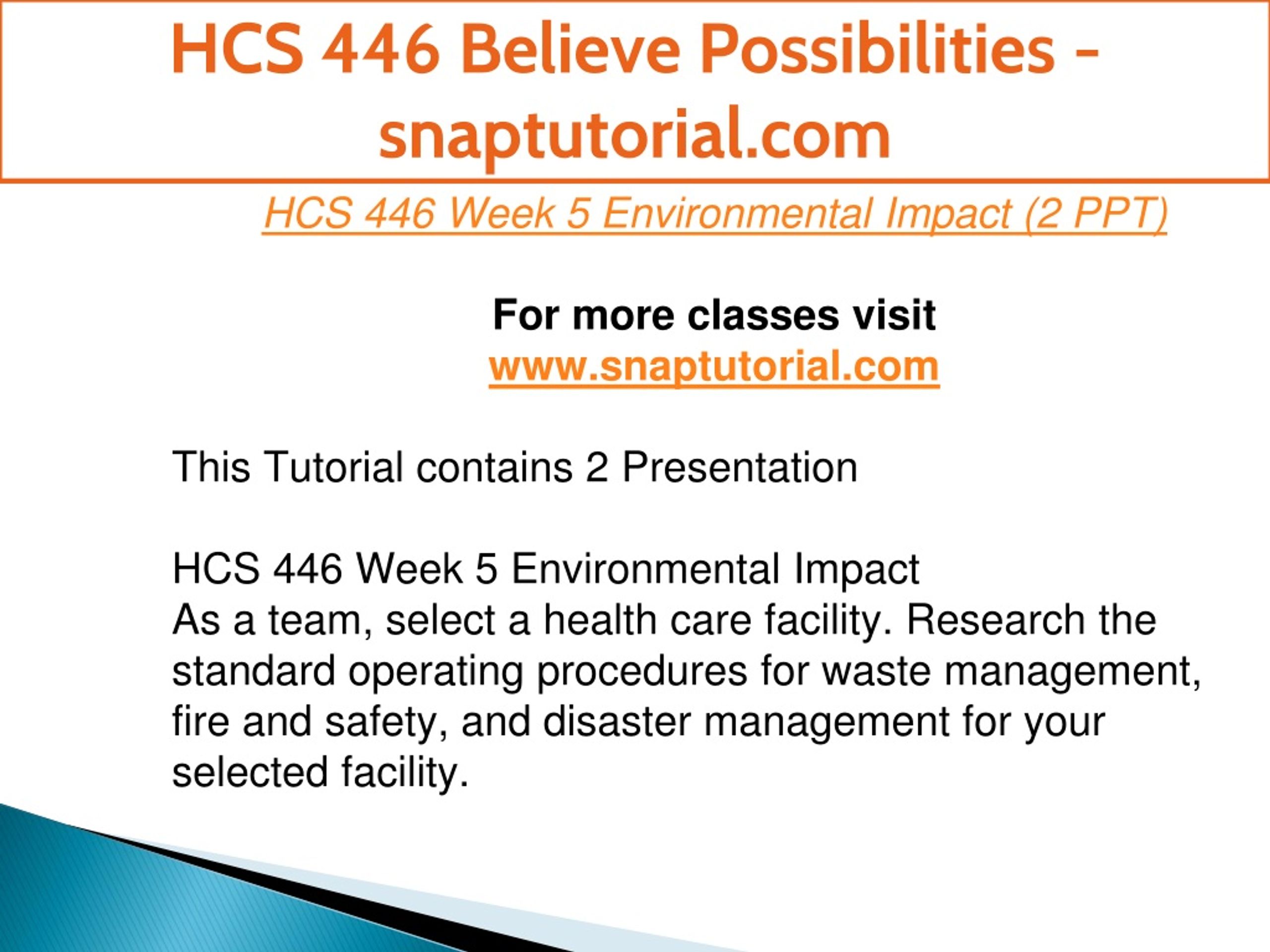 HCS 446 Believe Possibilities - snaptutorial.com

HCS 446 Week 5 Environmental Impact (2 PPT)

For more classes visit
www.snaptutorial.com

This Tutorial contains 2 Presentation

HCS 446 Week 5 Environmental Impact
As a team, select a health care facility. Research the standard operating procedures for waste management, fire and safety, and disaster management for your selected facility.